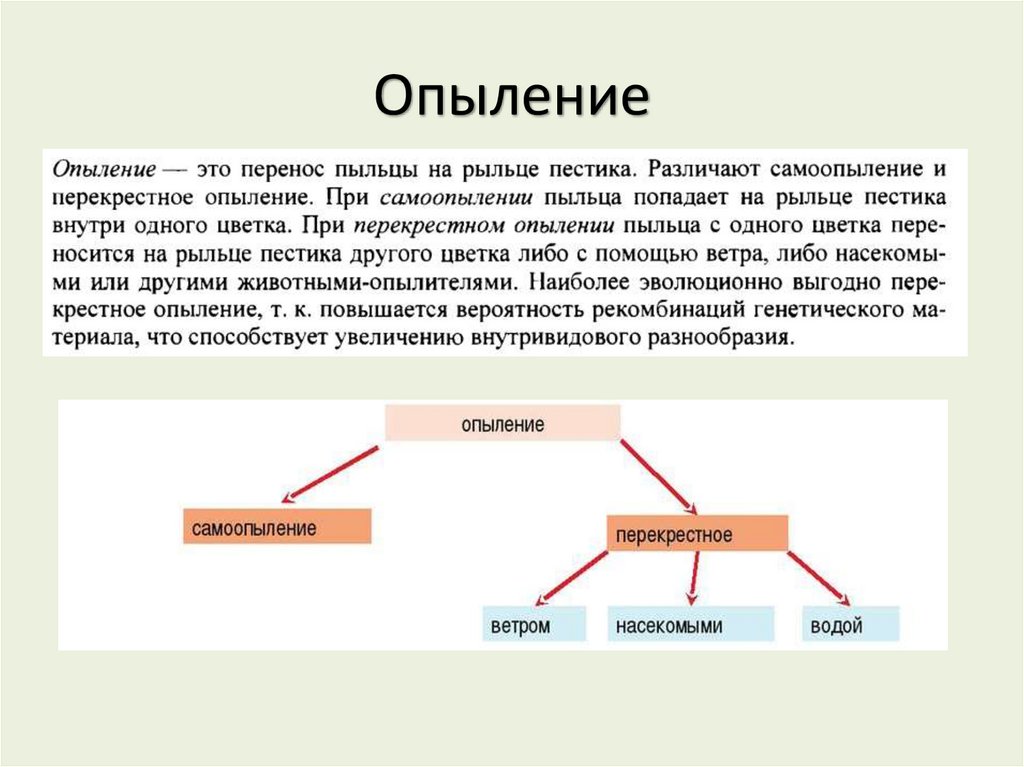 Опыление

Опыление — это перенос пыльцы на рыльце пестика. Различают самоопыление и перекрестное опыление. При самоопылении пыльца попадает на рыльце пестика внутри одного цветка. При перекрестном опылении пыльца с одного цветка переносится на рыльце пестика другого цветка либо с помощью ветра, либо насекомыми или другими животными-опылителями. Наиболее эволюционно выгодно перекрестное опыление, т. к. повышается вероятность рекомбинаций генетического материала, что способствует увеличению внутривидового разнообразия.

опыление

самоопыление

перекрестное

ветром

насекомыми

водой